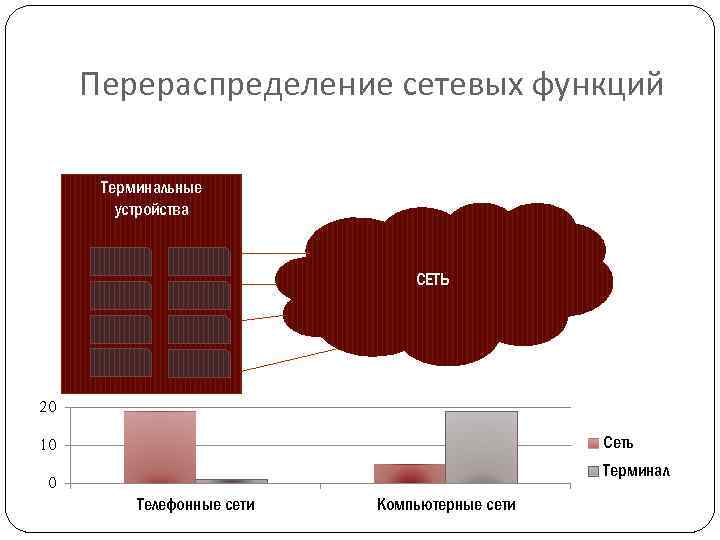 Перераспределение сетевых функций

Терминальные устройства

СЕТЬ

20
10
0

Телефонные сети
Компьютерные сети

Сеть
Терминал